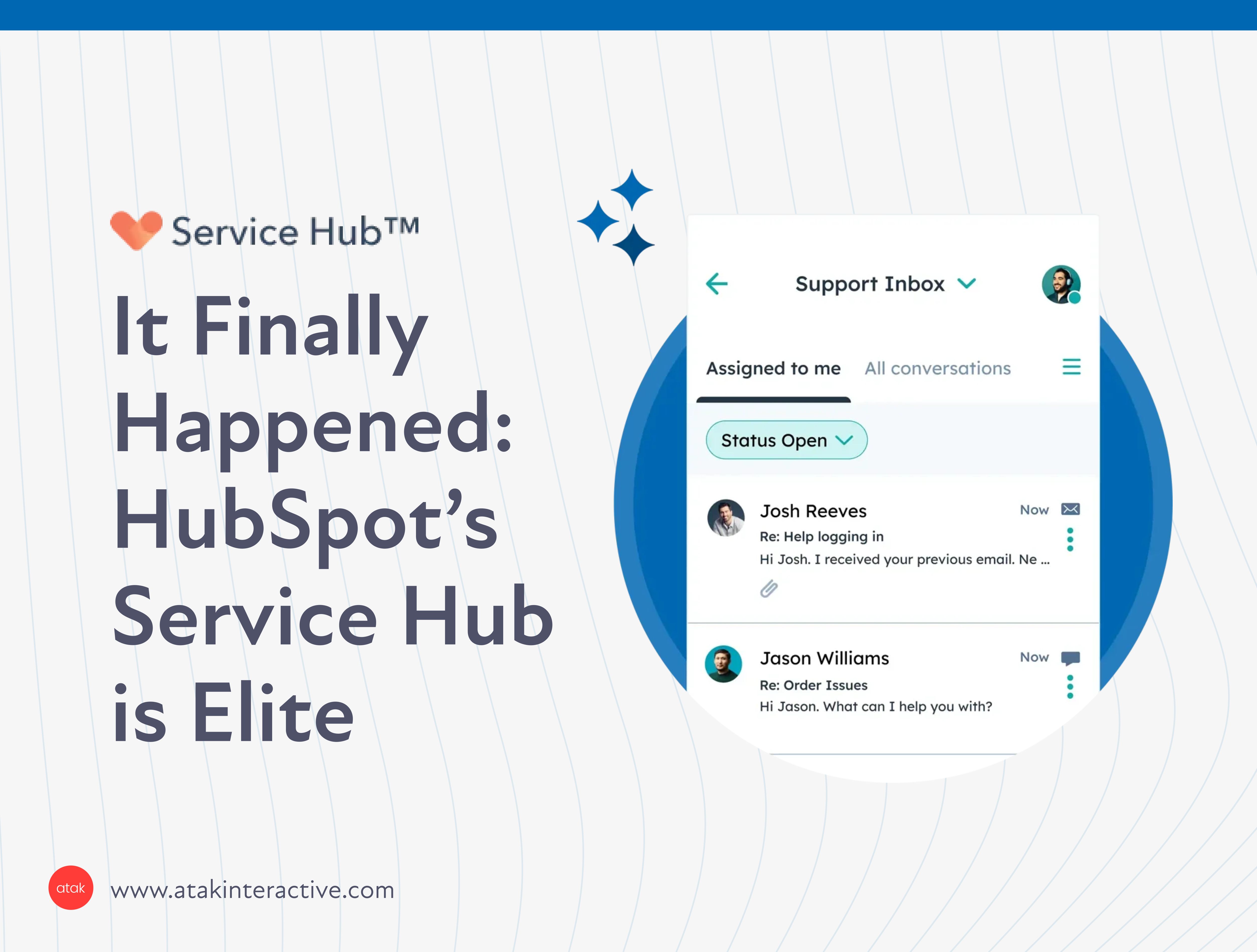 Service Hub™

It Finally Happened: HubSpot's Service Hub is Elite

Support Inbox

Assigned to me All conversations

Status Open

Josh Reeves Now
Re: Help logging in
Hi Josh. I received your previous email. Ne ...

Jason Williams Now
Re: Order Issues
Hi Jason. What can I help you with?

atak www.atakinteractive.com